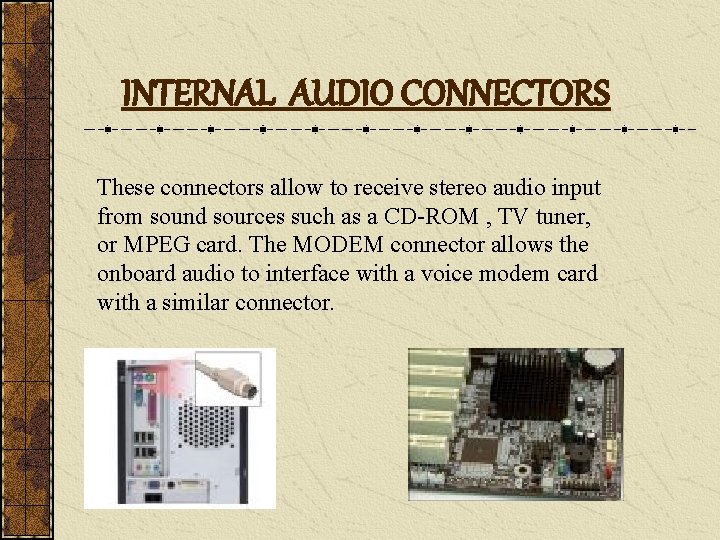 INTERNAL AUDIO CONNECTORS

These connectors allow to receive stereo audio input from sound sources such as a CD-ROM , TV tuner, or MPEG card. The MODEM connector allows the onboard audio to interface with a voice modem card with a similar connector.